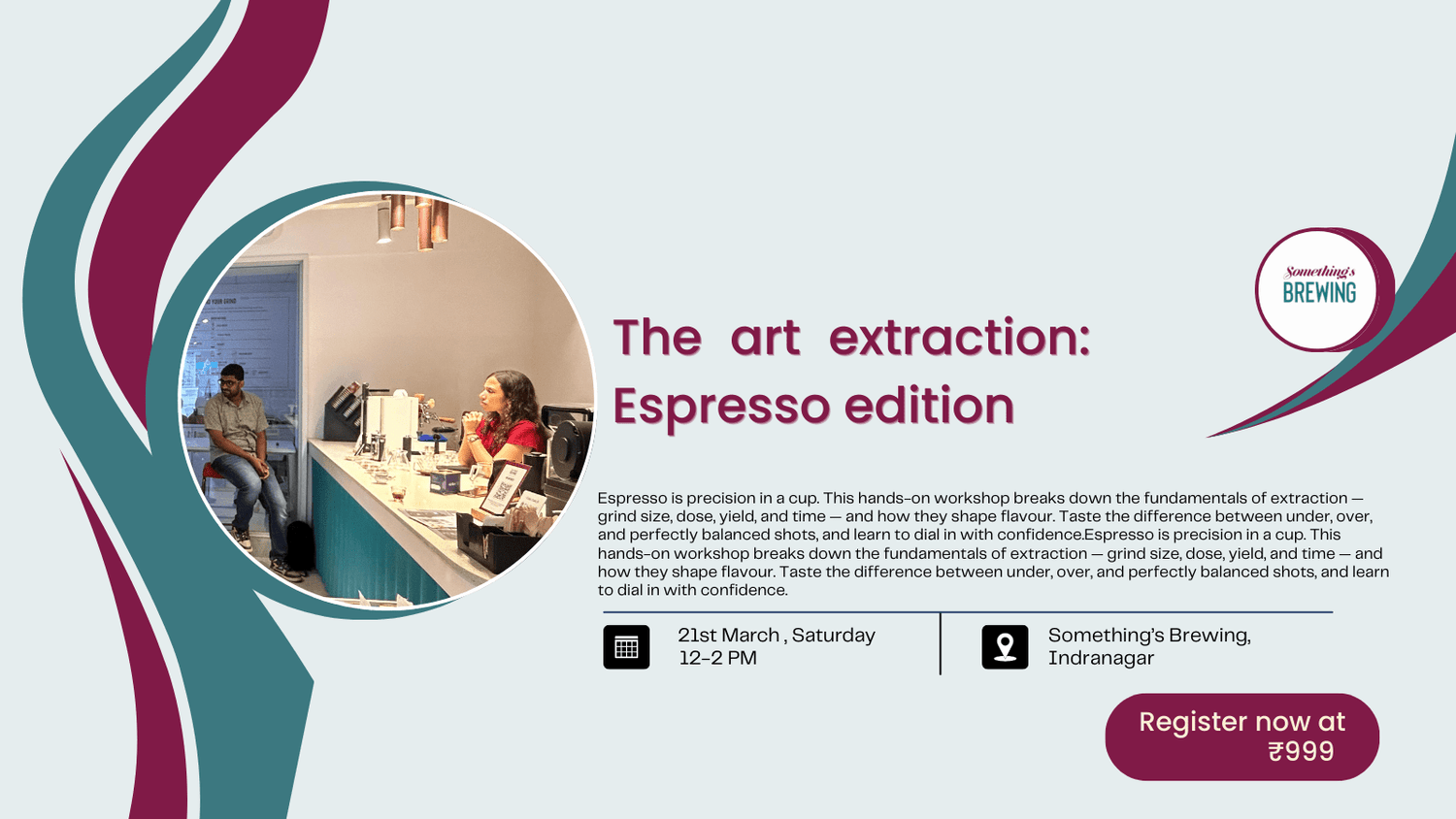 Something's
BREWING

The art extraction:
Espresso edition

Espresso is precision in a cup. This hands-on workshop breaks down the fundamentals of extraction — grind size, dose, yield, and time — and how they shape flavour. Taste the difference between under, over, and perfectly balanced shots, and learn to dial in with confidence.Espresso is precision in a cup. This hands-on workshop breaks down the fundamentals of extraction — grind size, dose, yield, and time — and how they shape flavour. Taste the difference between under, over, and perfectly balanced shots, and learn to dial in with confidence.

21st March , Saturday
12-2 PM

Something's Brewing,
Indranagar

Register now at
₹999